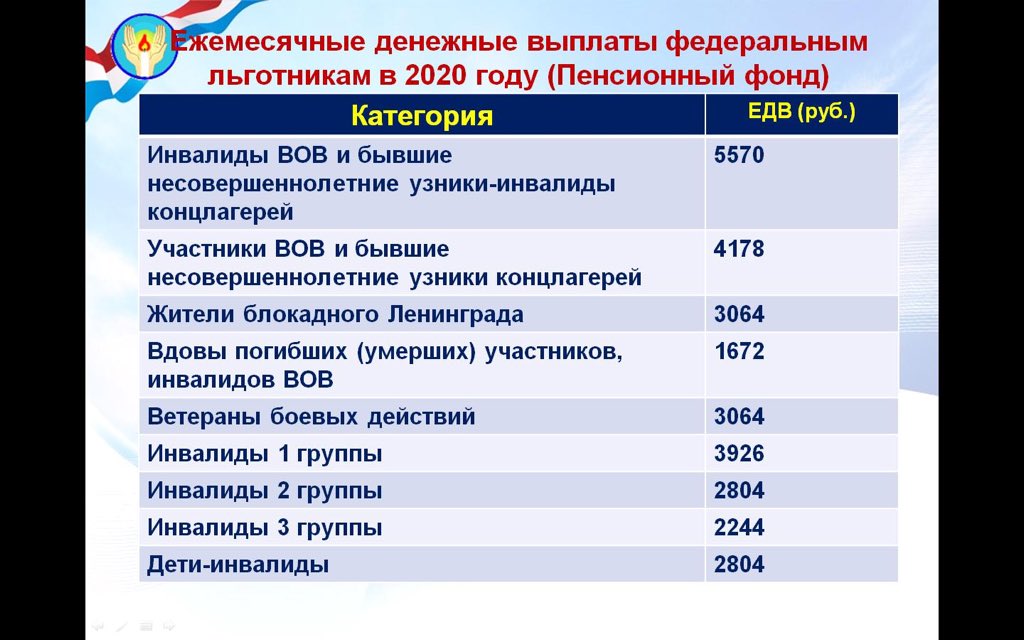 Ежемесячные денежные выплаты федеральным льготникам в 2020 году (Пенсионный фонд)

| Категория | ЕДВ (руб.) |
|---|---|
| Инвалиды ВОВ и бывшие несовершеннолетние узники-инвалиды концлагерей | 5570 |
| Участники ВОВ и бывшие несовершеннолетние узники концлагерей | 4178 |
| Жители блокадного Ленинграда | 3064 |
| Вдовы погибших (умерших) участников, инвалидов ВОВ | 1672 |
| Ветераны боевых действий | 3064 |
| Инвалиды 1 группы | 3926 |
| Инвалиды 2 группы | 2804 |
| Инвалиды 3 группы | 2244 |
| Дети-инвалиды | 2804 |